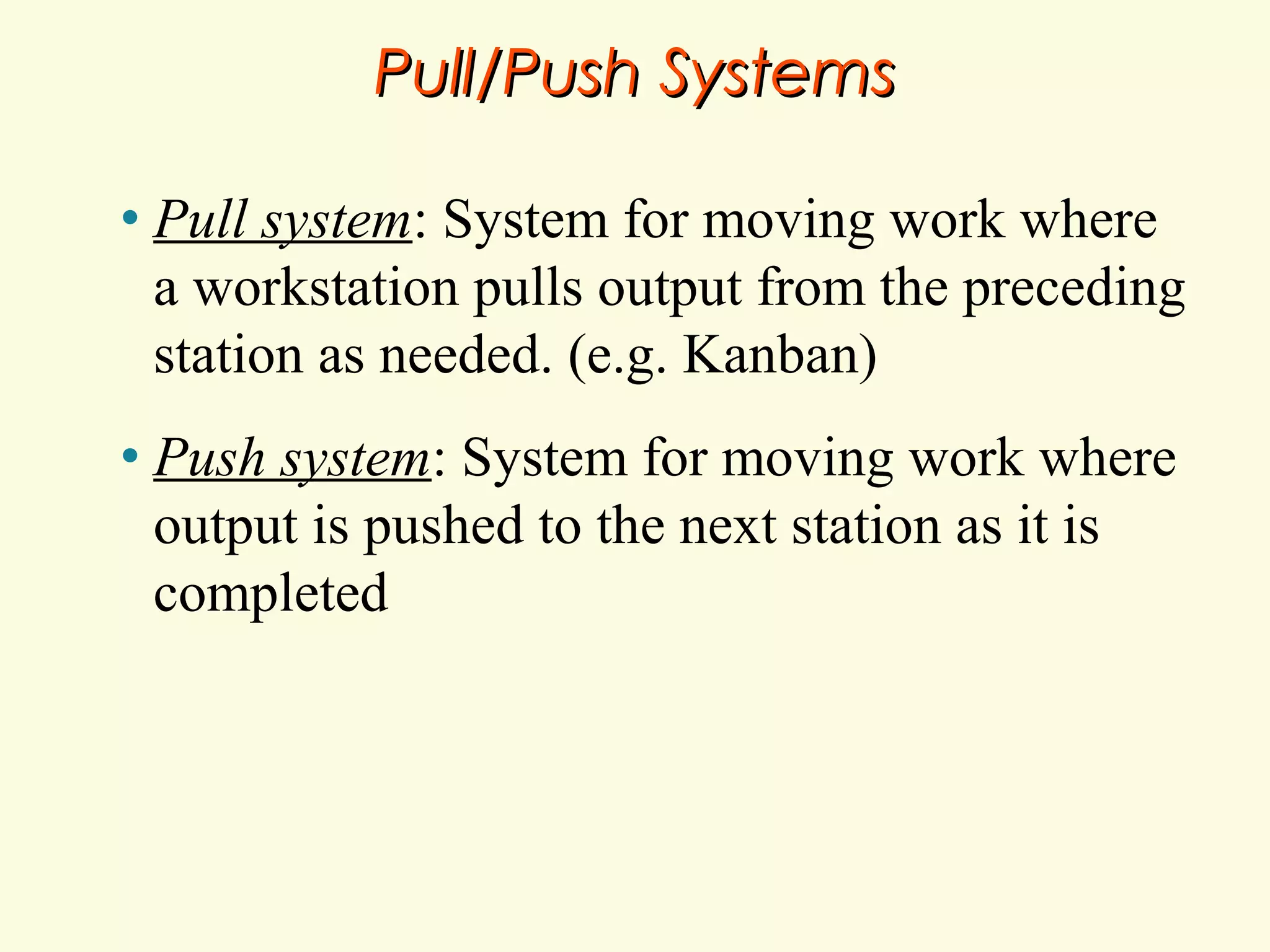 Pull/Push Systems

• Pull system: System for moving work where a workstation pulls output from the preceding station as needed. (e.g. Kanban)

• Push system: System for moving work where output is pushed to the next station as it is completed